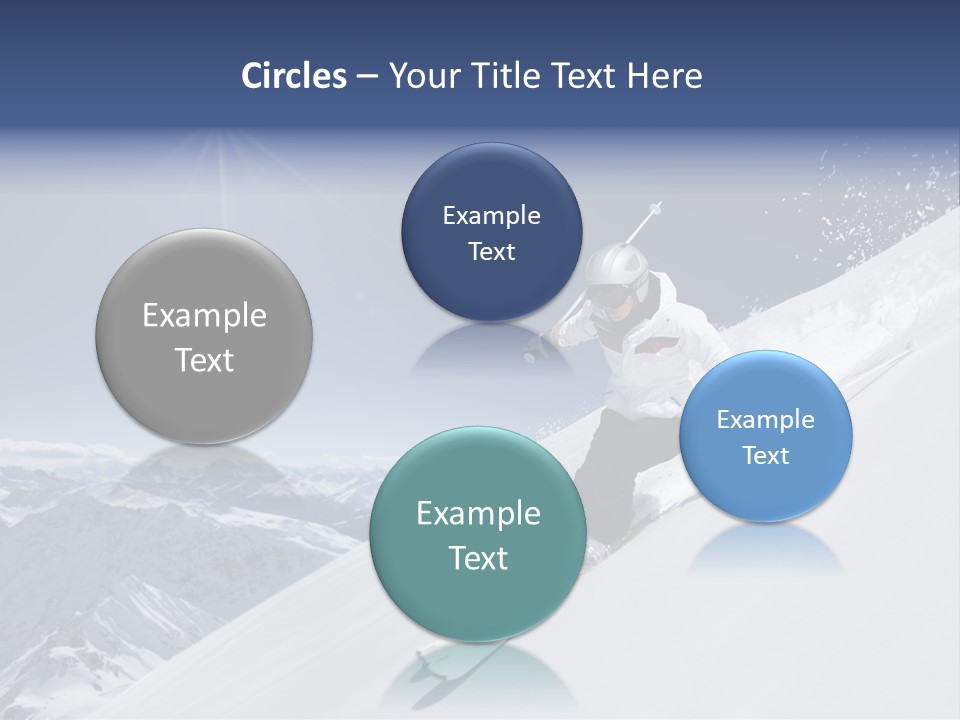 Circles – Your Title Text Here

Example Text

Example Text

Example Text

Example Text